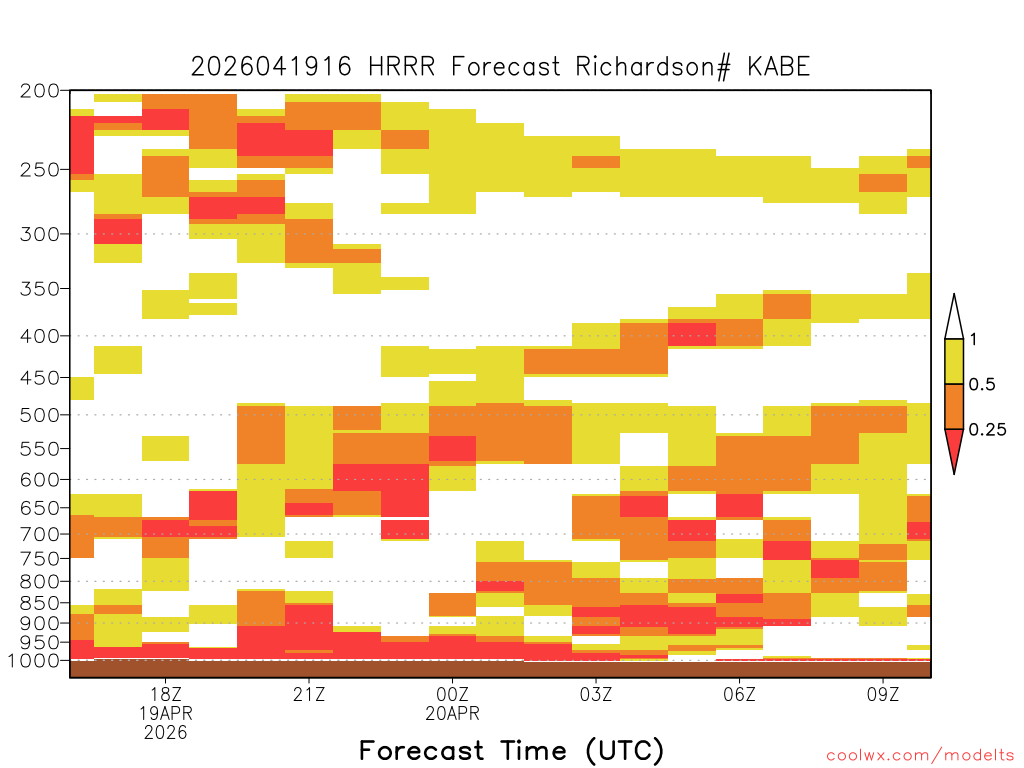 2026041916 HRRR Forecast Richardson# KABE

200
250
300
350
400
450
500
550
600
650
700
750
800
850
900
950
1000

1
0.5
0.25

18Z
19APR
2026
21Z
00Z
20APR
03Z
06Z
09Z

Forecast Time (UTC)

coolwx.com/modelts